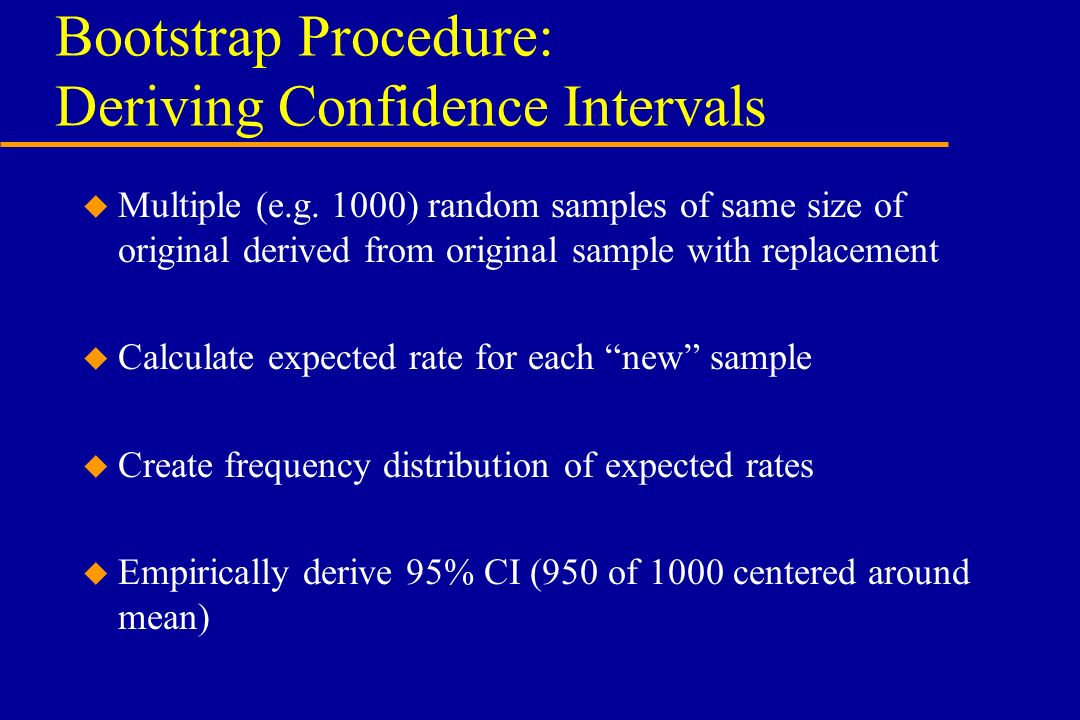 Bootstrap Procedure:
Deriving Confidence Intervals

Multiple (e.g. 1000) random samples of same size of original derived from original sample with replacement

Calculate expected rate for each “new” sample

Create frequency distribution of expected rates

Empirically derive 95% CI (950 of 1000 centered around mean)